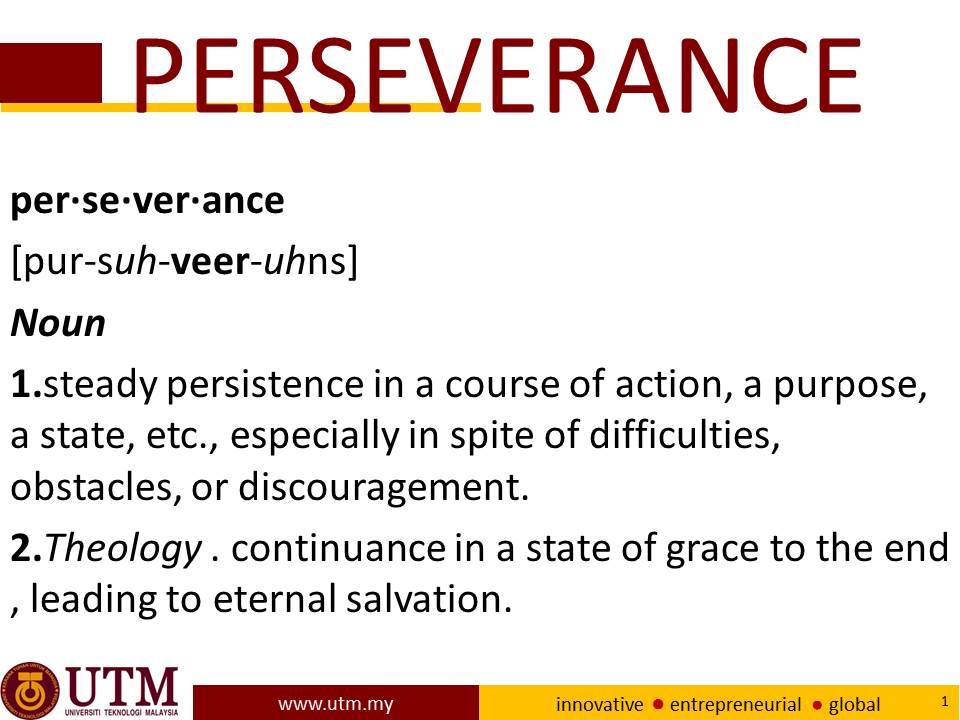 PERSEVERANCE

per·se·ver·ance

[pur-suh-veer-uhns]

Noun

1.steady persistence in a course of action, a purpose, a state, etc., especially in spite of difficulties, obstacles, or discouragement.

2.Theology . continuance in a state of grace to the end , leading to eternal salvation.

UTM
UNIVERSITI TEKNOLOGI MALAYSIA

www.utm.my

innovative ● entrepreneurial ● global

1